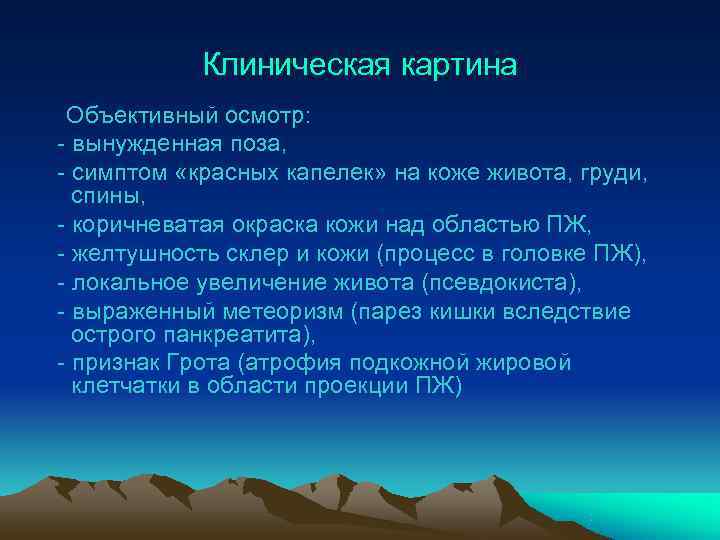 Клиническая картина

Объективный осмотр:
- вынужденная поза,
- симптом «красных капелек» на коже живота, груди, спины,
- коричневатая окраска кожи над областью ПЖ,
- желтушность склер и кожи (процесс в головке ПЖ),
- локальное увеличение живота (псевдокиста),
- выраженный метеоризм (парез кишки вследствие острого панкреатита),
- признак Грота (атрофия подкожной жировой клетчатки в области проекции ПЖ)